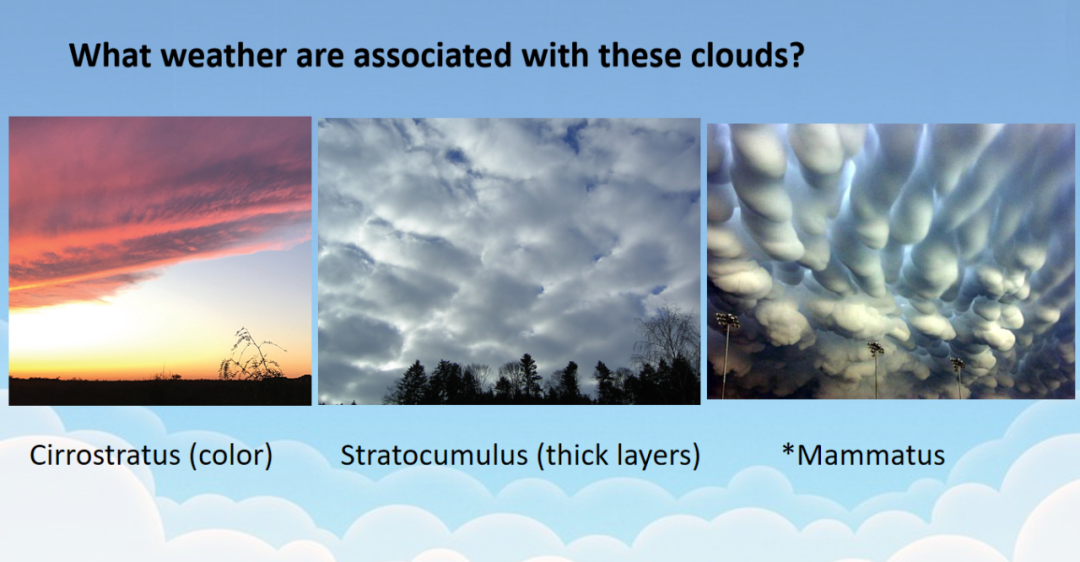 What weather are associated with these clouds?

Cirrostratus (color)

Stratocumulus (thick layers)

*Mammatus